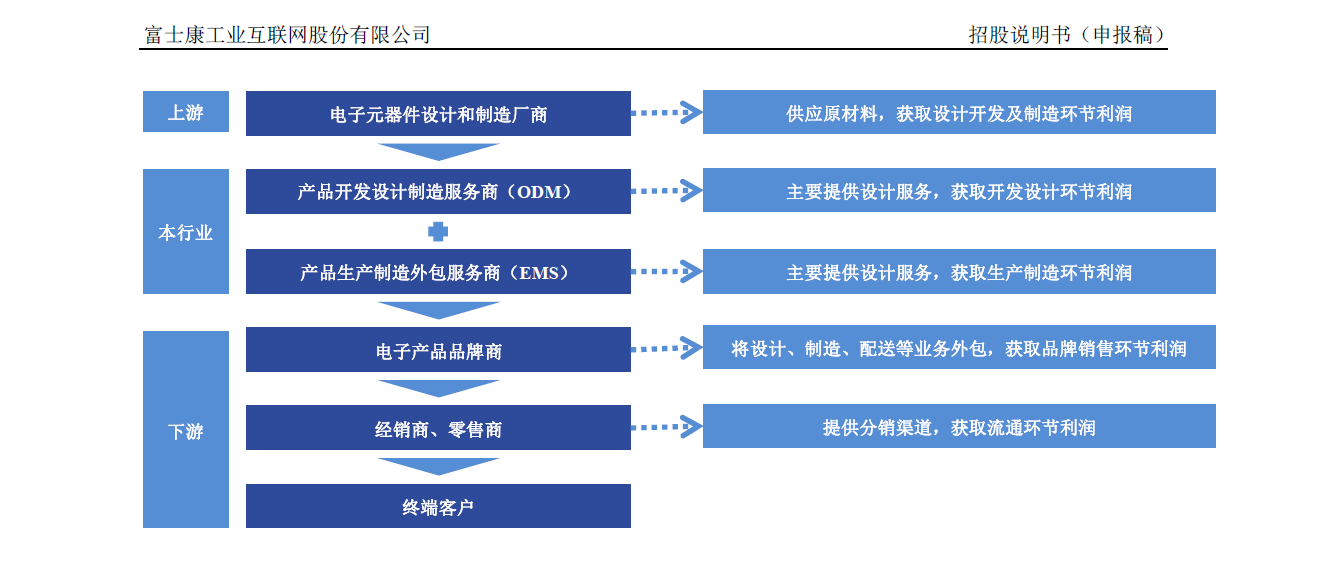 富士康工业互联网股份有限公司

招股说明书（申报稿）

上游

电子元器件设计和制造厂商

供应原材料，获取设计开发及制造环节利润

本行业

产品开发设计制造服务商（ODM）

主要提供设计服务，获取开发设计环节利润

产品生产制造外包服务商（EMS）

主要提供设计服务，获取生产制造环节利润

下游

电子产品品牌商

将设计、制造、配送等业务外包，获取品牌销售环节利润

经销商、零售商

提供分销渠道，获取流通环节利润

终端客户